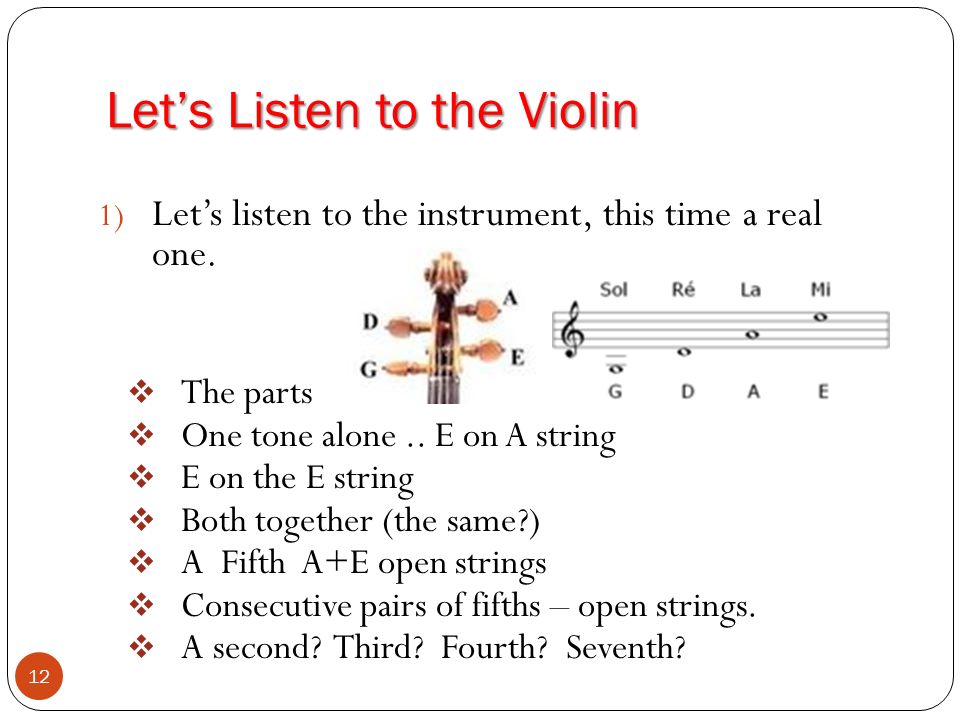 Let's Listen to the Violin

1) Let's listen to the instrument, this time a real one.

D
G
A
E

Sol Ré La Mi
G D A E

❖ The parts
❖ One tone alone .. E on A string
❖ E on the E string
❖ Both together (the same?)
❖ A Fifth A+E open strings
❖ Consecutive pairs of fifths – open strings.
❖ A second? Third? Fourth? Seventh?

12